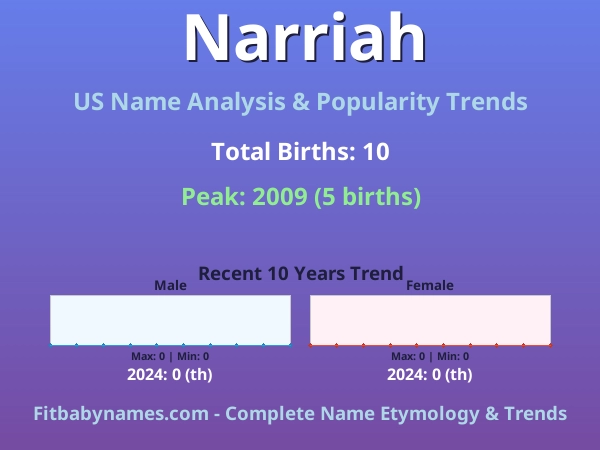 Narriah

US Name Analysis & Popularity Trends

Total Births: 10

Peak: 2009 (5 births)

Recent 10 Years Trend

Male

Max: 0 | Min: 0

2024: 0 (th)

Female

Max: 0 | Min: 0

2024: 0 (th)

Fitbabynames.com - Complete Name Etymology & Trends